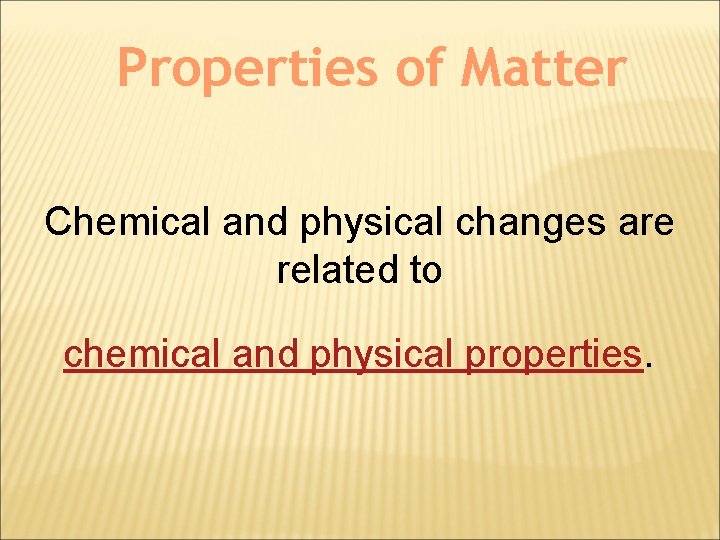 Properties of Matter

Chemical and physical changes are related to

chemical and physical properties.